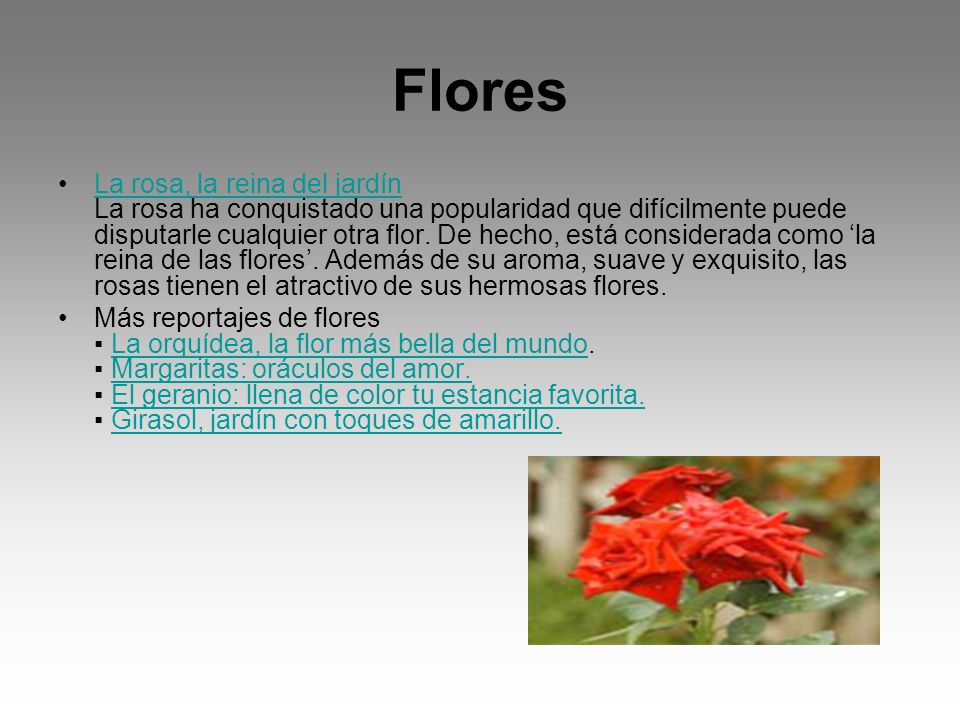 Flores

• La rosa, la reina del jardín
La rosa ha conquistado una popularidad que difícilmente puede disputarle cualquier otra flor. De hecho, está considerada como ‘la reina de las flores’. Además de su aroma, suave y exquisito, las rosas tienen el atractivo de sus hermosas flores.

• Más reportajes de flores
▪ La orquídea, la flor más bella del mundo.
▪ Margaritas: oráculos del amor.
▪ El geranio: llena de color tu estancia favorita.
▪ Girasol, jardín con toques de amarillo.